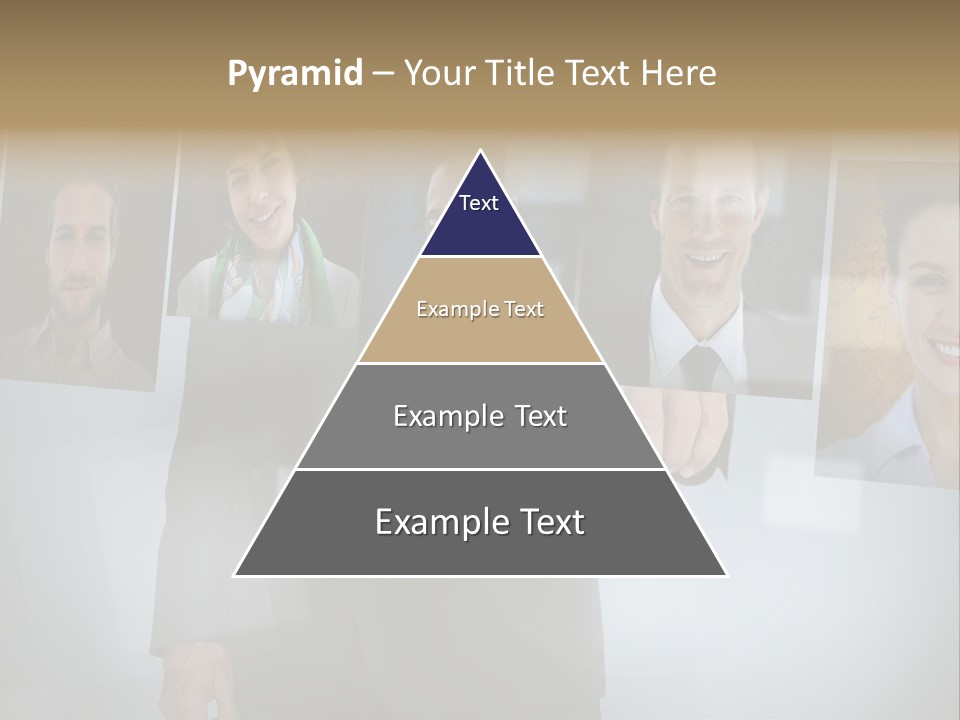 Pyramid – Your Title Text Here

Text

Example Text

Example Text

Example Text